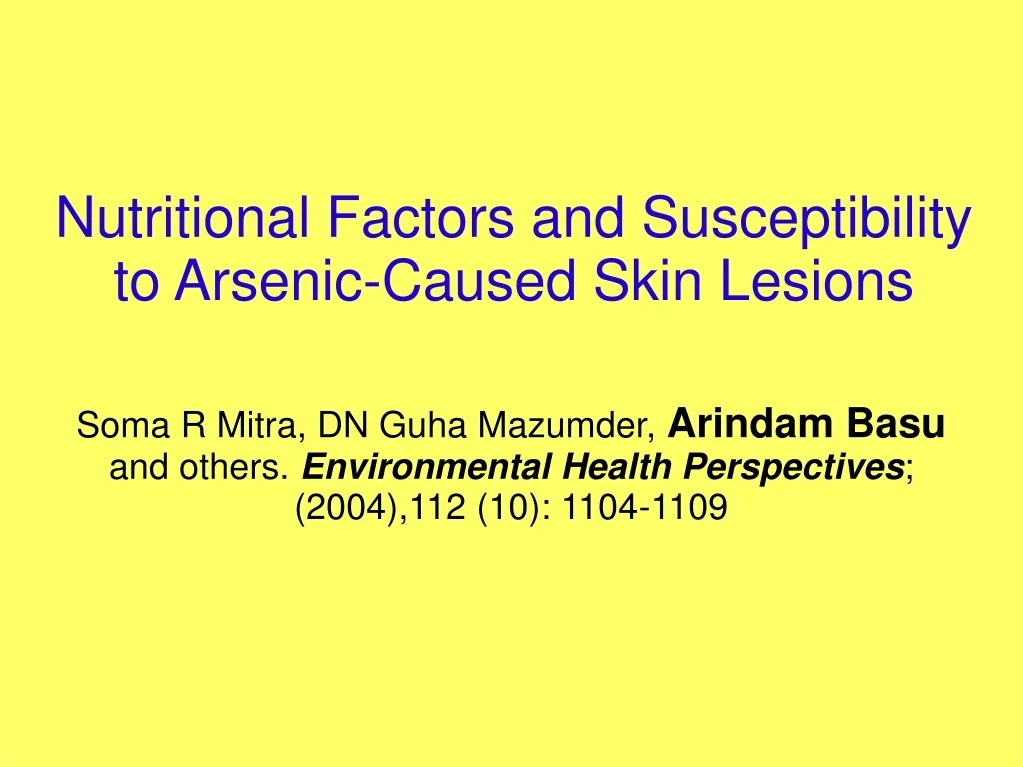 Nutritional Factors and Susceptibility to Arsenic-Caused Skin Lesions

Soma R Mitra, DN Guha Mazumder, Arindam Basu and others. Environmental Health Perspectives; (2004),112 (10): 1104-1109